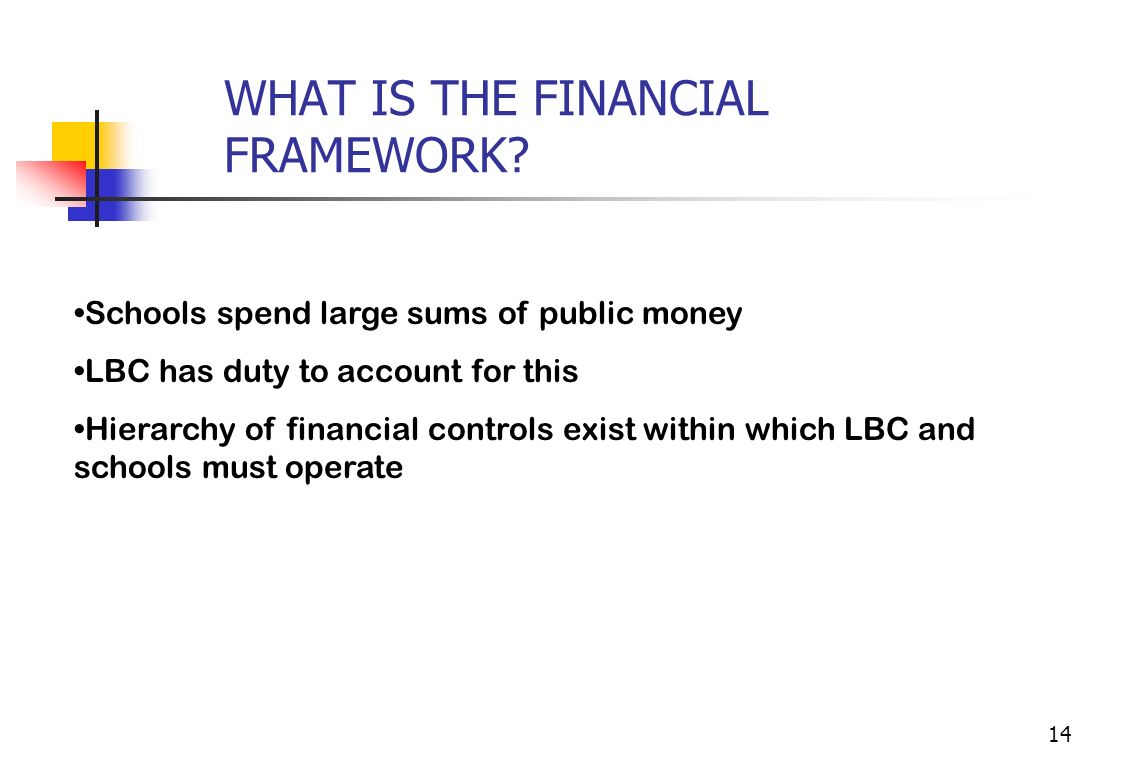 WHAT IS THE FINANCIAL FRAMEWORK?

•Schools spend large sums of public money

•LBC has duty to account for this

•Hierarchy of financial controls exist within which LBC and schools must operate

14